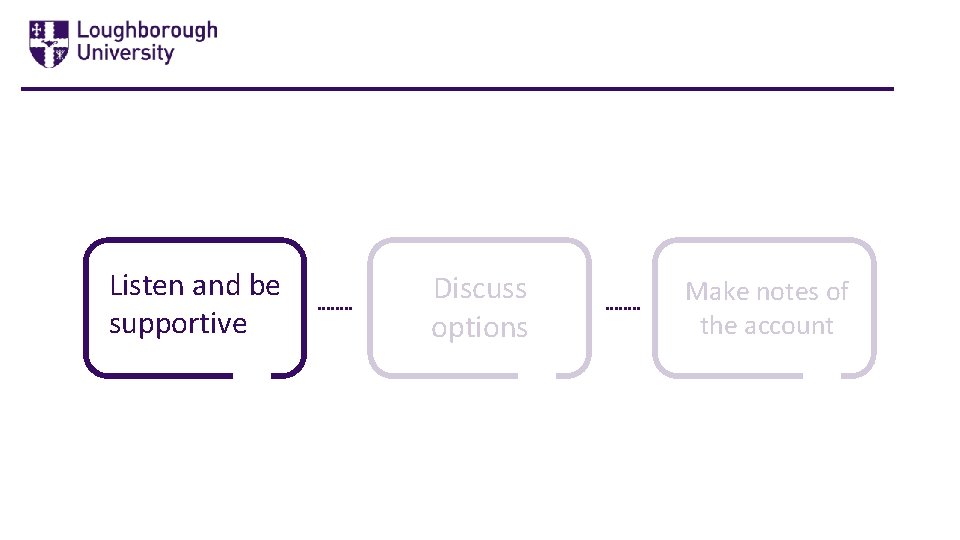 Loughborough University

Listen and be supportive

Discuss options

Make notes of the account